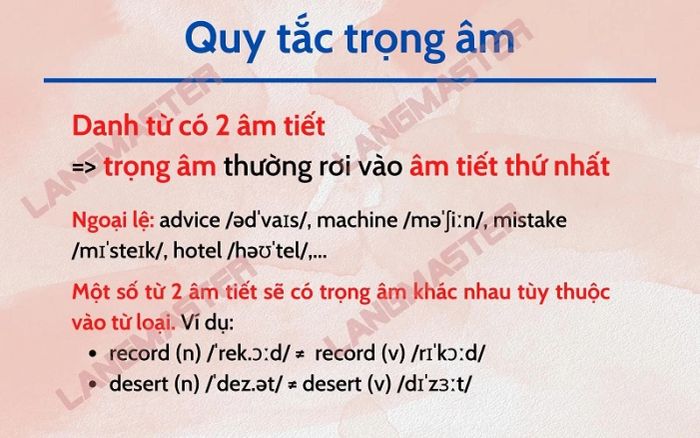 Quy tắc trọng âm

Danh từ có 2 âm tiết
=> trọng âm thường rơi vào âm tiết thứ nhất

Ngoại lệ: advice /ədˈvaɪs/, machine /məˈʃiːn/, mistake /mɪˈsteɪk/, hotel /həʊˈtel/,...

Một số từ 2 âm tiết sẽ có trọng âm khác nhau tùy thuộc vào từ loại. Ví dụ:
• record (n) /ˈrek.ɔːd/ ≠ record (v) /rɪˈkɔːd/
• desert (n) /ˈdez.ət/ ≠ desert (v) /dɪˈzɜːt/

LANGMASTER LANGMASTER LANGMASTER LANGMASTER